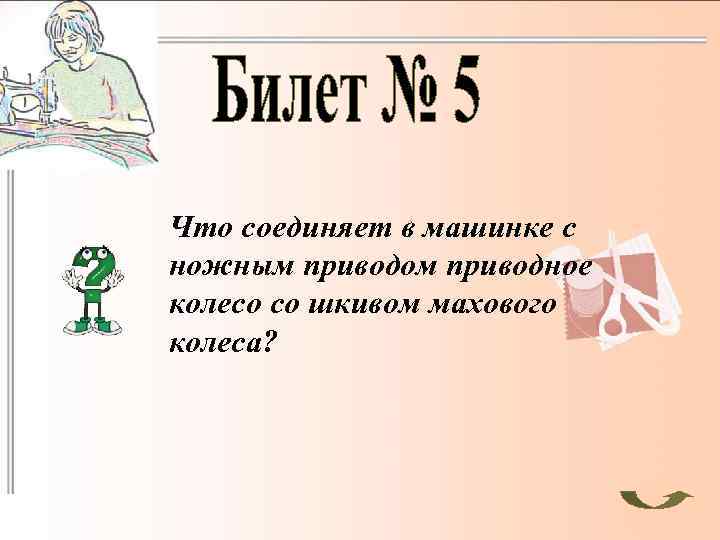 Билет № 5

Что соединяет в машинке с ножным приводом приводное колесо со шкивом махового колеса?